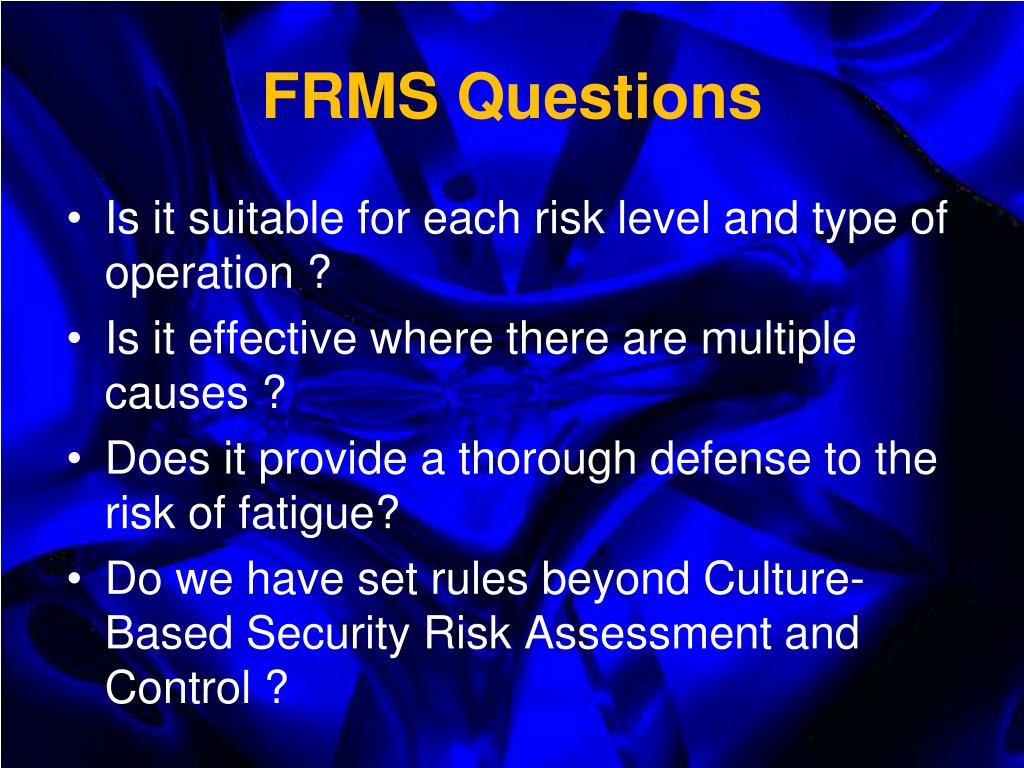 FRMS Questions

• Is it suitable for each risk level and type of operation ?
• Is it effective where there are multiple causes ?
• Does it provide a thorough defense to the risk of fatigue?
• Do we have set rules beyond Culture-Based Security Risk Assessment and Control ?